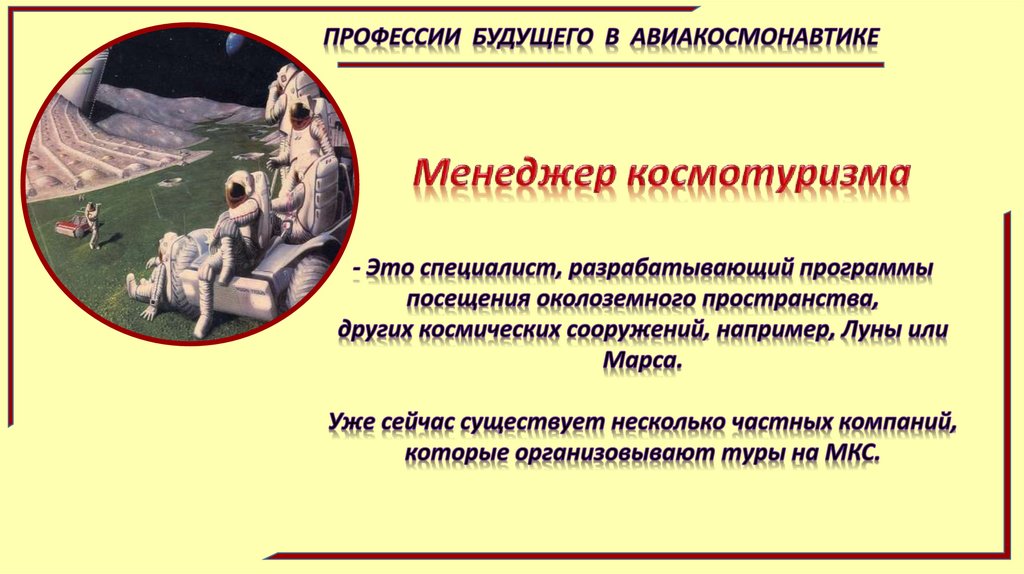 ПРОФЕССИИ БУДУЩЕГО В АВИАКОСМОНАВТИКЕ

Менеджер космотуризма

- Это специалист, разрабатывающий программы посещения околоземного пространства, других космических сооружений, например, Луны или Марса.

Уже сейчас существует несколько частных компаний, которые организовывают туры на МКС.